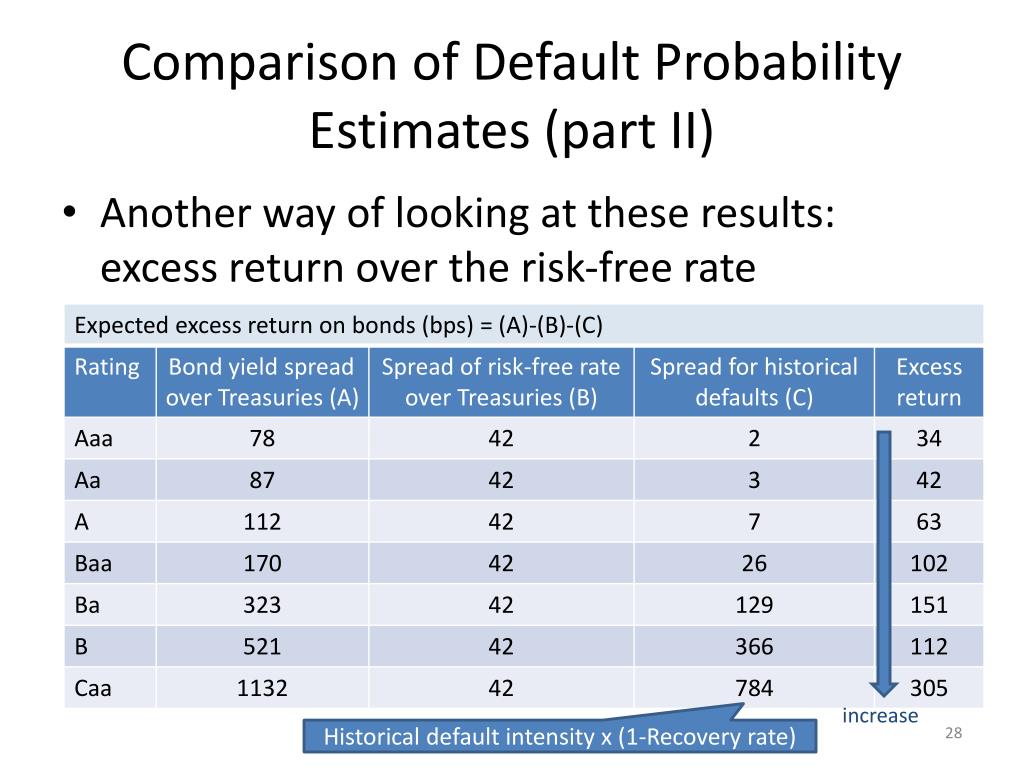 Comparison of Default Probability Estimates (part II)

• Another way of looking at these results: excess return over the risk-free rate

Expected excess return on bonds (bps) = (A)-(B)-(C)

| Rating | Bond yield spread over Treasuries (A) | Spread of risk-free rate over Treasuries (B) | Spread for historical defaults (C) | Excess return |
|---|---|---|---|---|
| Aaa | 78 | 42 | 2 | 34 |
| Aa | 87 | 42 | 3 | 42 |
| A | 112 | 42 | 7 | 63 |
| Baa | 170 | 42 | 26 | 102 |
| Ba | 323 | 42 | 129 | 151 |
| B | 521 | 42 | 366 | 112 |
| Caa | 1132 | 42 | 784 | 305 |

increase

Historical default intensity x (1-Recovery rate)

28